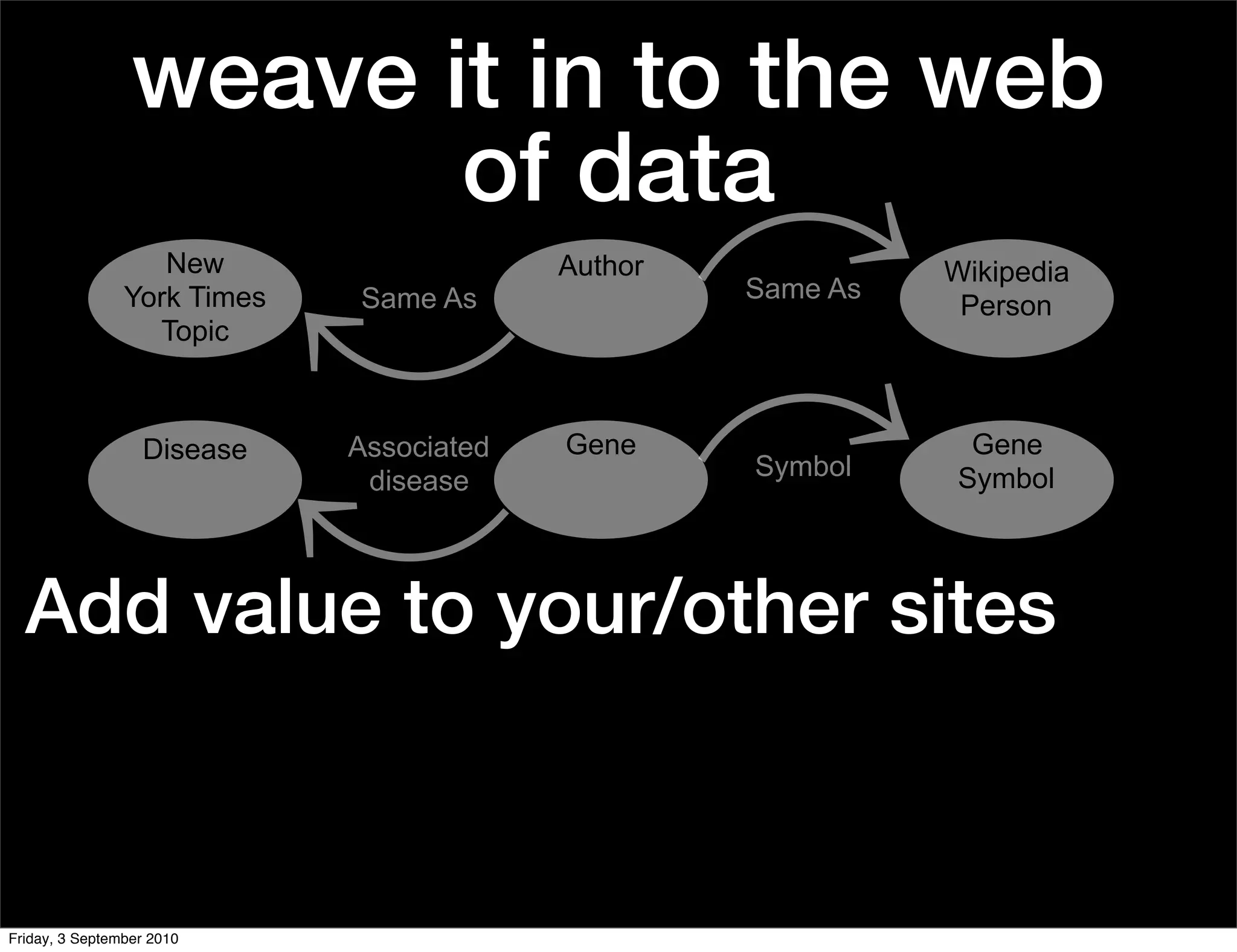 weave it in to the web of data

New York Times Topic

Same As

Author

Same As

Wikipedia Person

Disease

Associated disease

Gene

Symbol

Gene Symbol

Add value to your/other sites

Friday, 3 September 2010